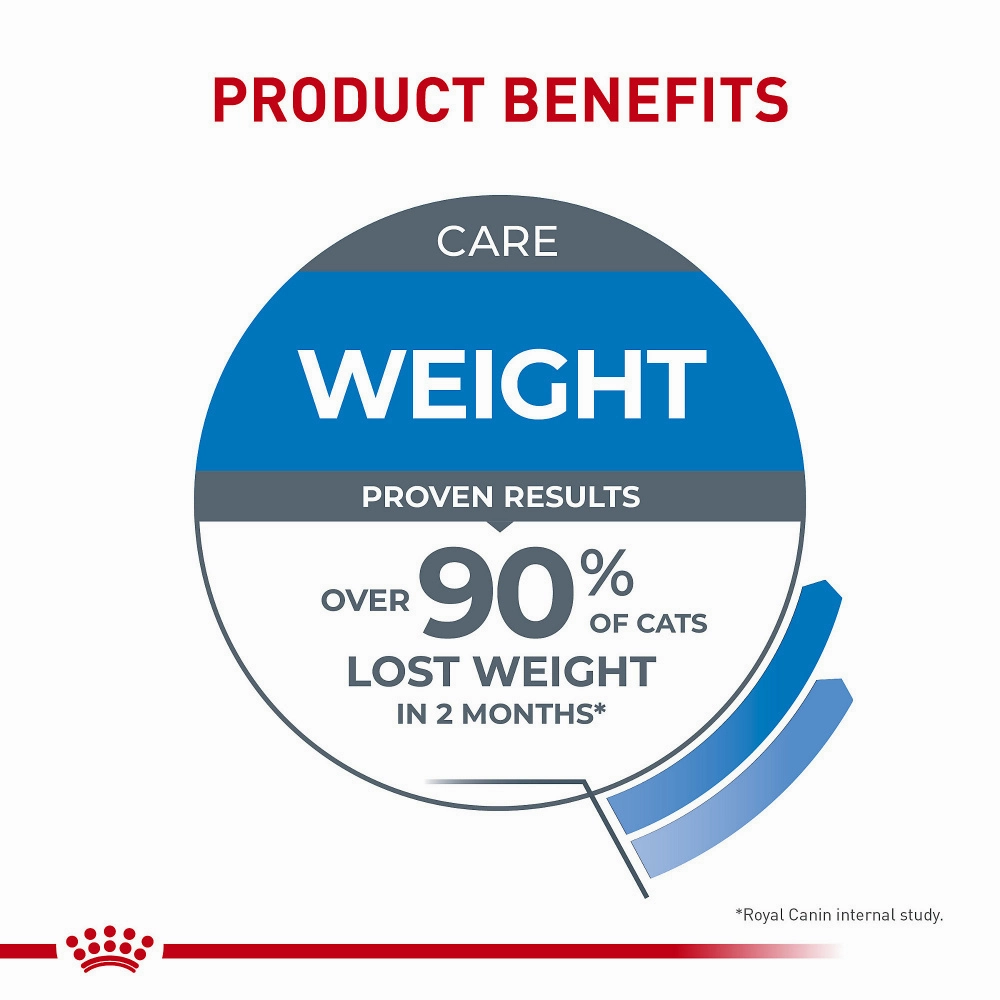 PRODUCT BENEFITS

CARE

WEIGHT

PROVEN RESULTS

OVER 90% OF CATS LOST WEIGHT IN 2 MONTHS*

*Royal Canin internal study.